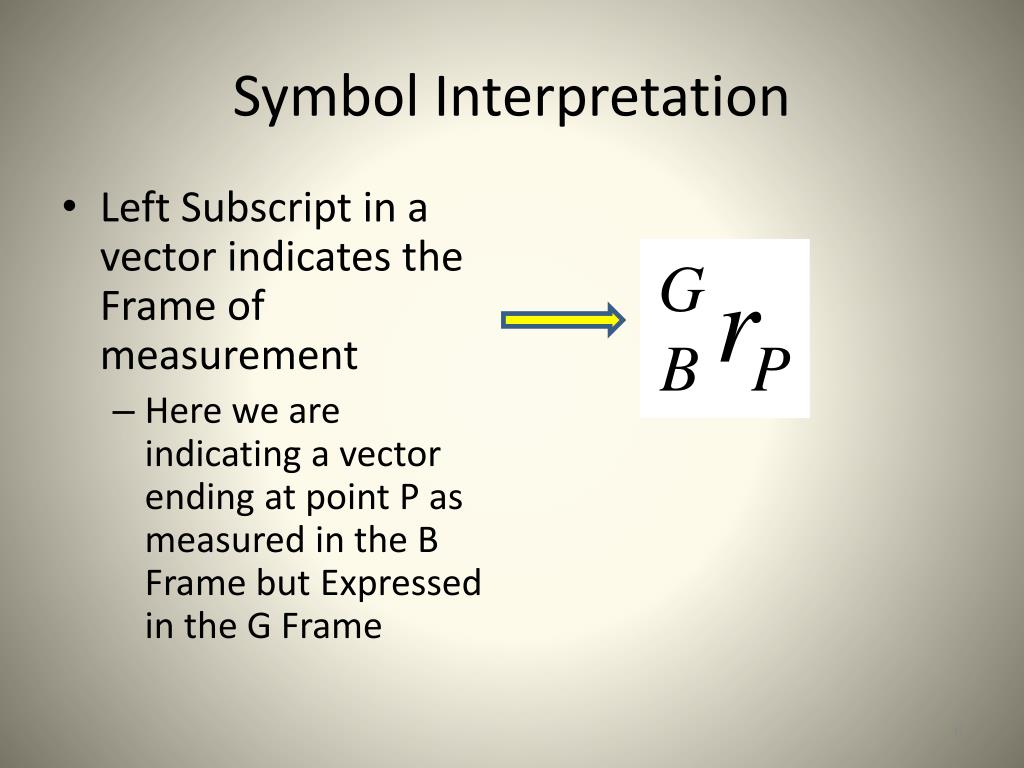 Symbol Interpretation

• Left Subscript in a vector indicates the Frame of measurement

– Here we are indicating a vector ending at point P as measured in the B Frame but Expressed in the G Frame

${}^{G}_{B}r_{P}$